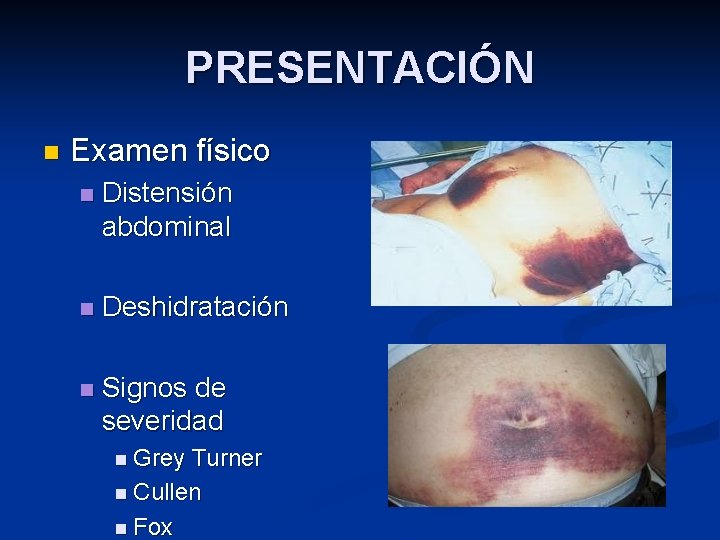 PRESENTACIÓN

Examen físico

Distensión abdominal

Deshidratación

Signos de severidad

Grey Turner

Cullen

Fox